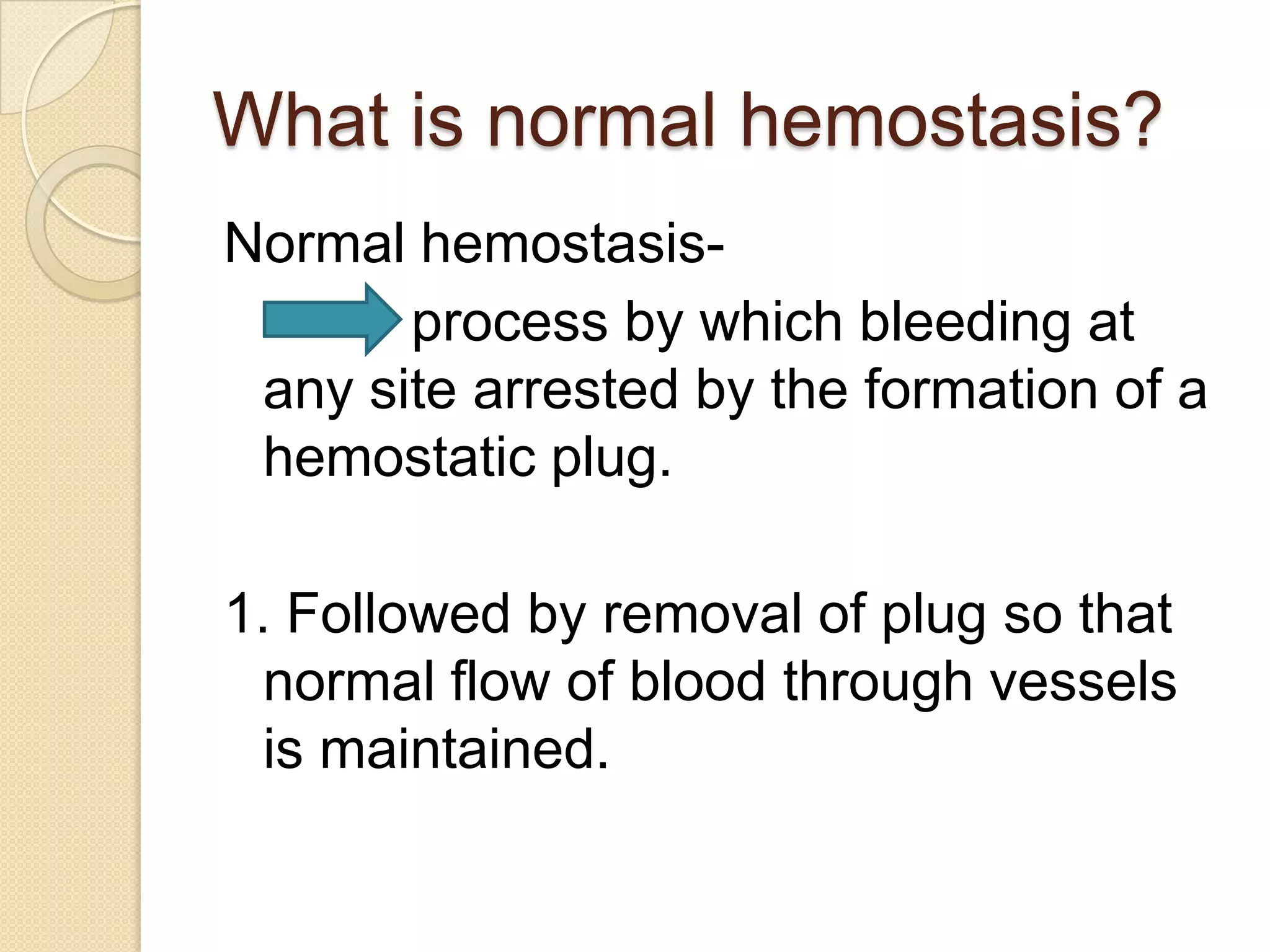 What is normal hemostasis?

Normal hemostasis-

process by which bleeding at any site arrested by the formation of a hemostatic plug.

1. Followed by removal of plug so that normal flow of blood through vessels is maintained.